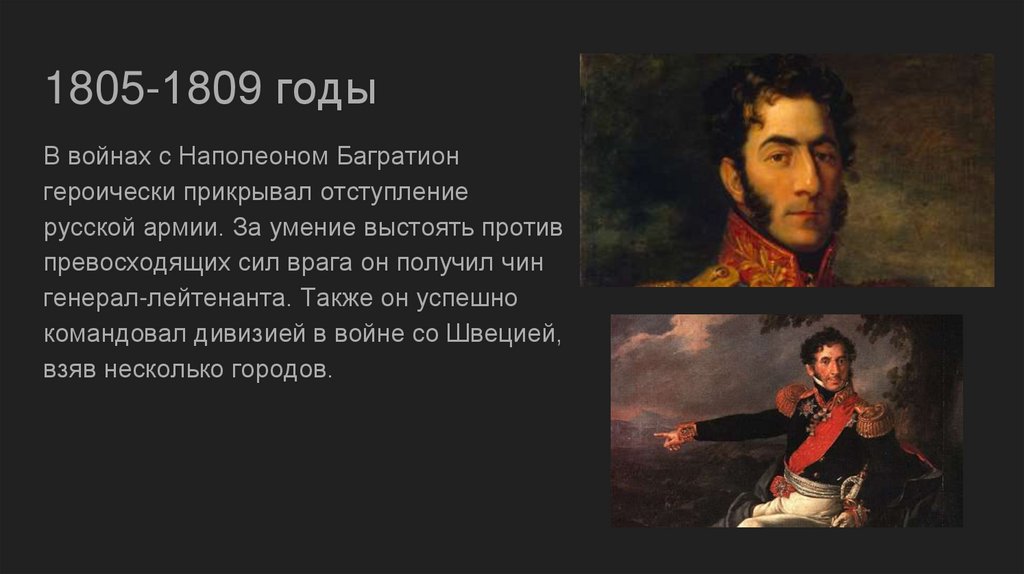 1805-1809 годы

В войнах с Наполеоном Багратион героически прикрывал отступление русской армии. За умение выстоять против превосходящих сил врага он получил чин генерал-лейтенанта. Также он успешно командовал дивизией в войне со Швецией, взяв несколько городов.